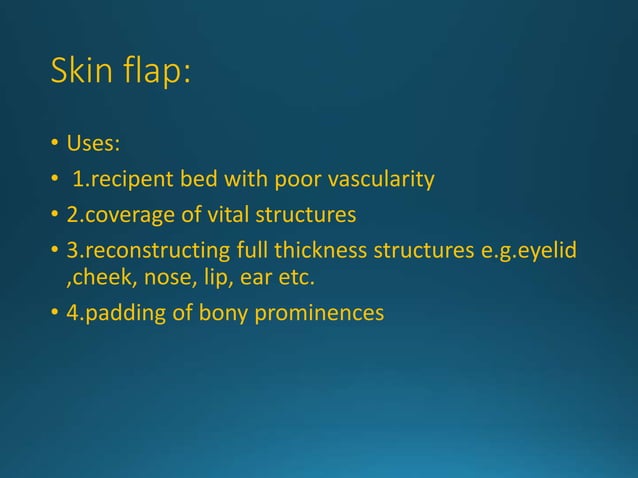 Skin flap:

• Uses:
• 1.recipent bed with poor vascularity
• 2.coverage of vital structures
• 3.reconstructing full thickness structures e.g.eyelid ,cheek, nose, lip, ear etc.
• 4.padding of bony prominences